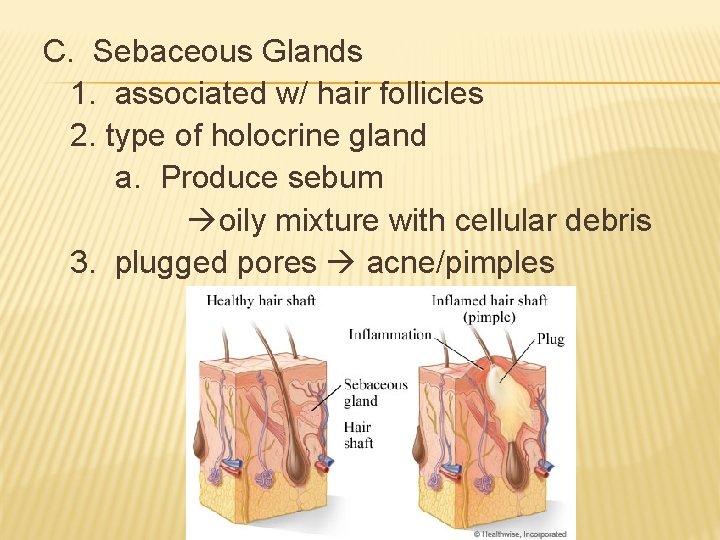 C. Sebaceous Glands

1. associated w/ hair follicles

2. type of holocrine gland

a. Produce sebum

→oily mixture with cellular debris

3. plugged pores → acne/pimples

Healthy hair shaft

Sebaceous gland

Hair shaft

Inflamed hair shaft (pimple)

Inflammation

Plug

© Healthwise, Incorporated